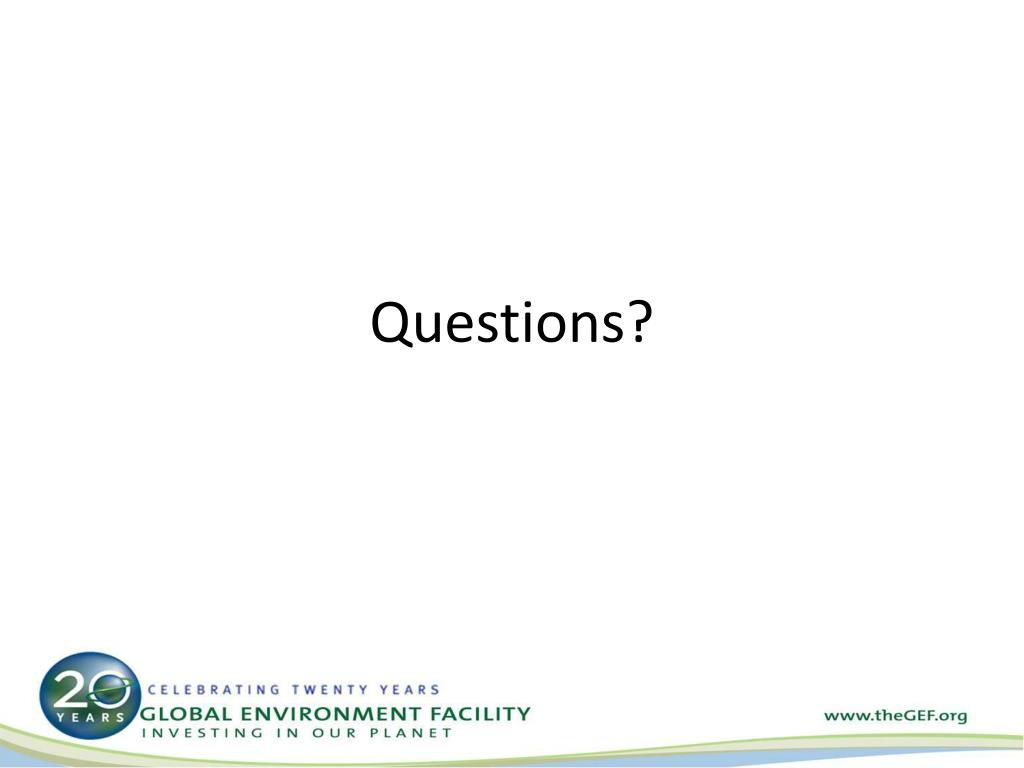 Questions?

20 YEARS

CELEBRATING TWENTY YEARS
GLOBAL ENVIRONMENT FACILITY
INVESTING IN OUR PLANET

www.theGEF.org